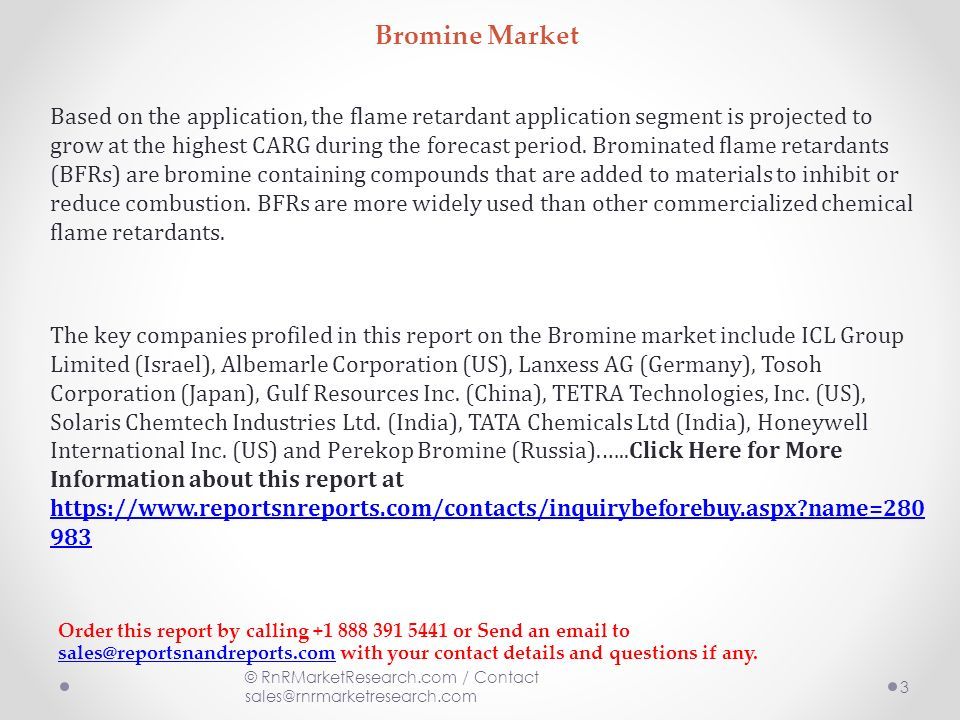 Bromine Market

Based on the application, the flame retardant application segment is projected to grow at the highest CARG during the forecast period. Brominated flame retardants (BFRs) are bromine containing compounds that are added to materials to inhibit or reduce combustion. BFRs are more widely used than other commercialized chemical flame retardants.

The key companies profiled in this report on the Bromine market include ICL Group Limited (Israel), Albemarle Corporation (US), Lanxess AG (Germany), Tosoh Corporation (Japan), Gulf Resources Inc. (China), TETRA Technologies, Inc. (US), Solaris Chemtech Industries Ltd. (India), TATA Chemicals Ltd (India), Honeywell International Inc. (US) and Perekop Bromine (Russia)......Click Here for More Information about this report at https://www.reportsnreports.com/contacts/inquirybeforebuy.aspx?name=280983

Order this report by calling +1 888 391 5441 or Send an email to sales@reportsnandreports.com with your contact details and questions if any.

© RnRMarketResearch.com / Contact sales@rnrmarketresearch.com

3